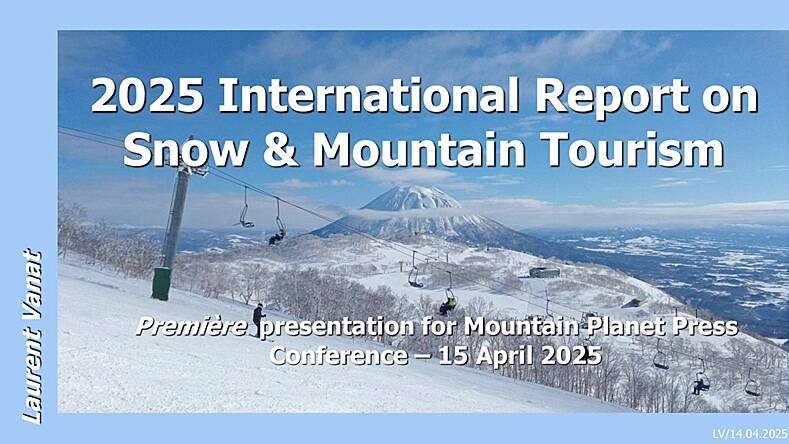 2025 International Report on Snow & Mountain Tourism

Première presentation for Mountain Planet Press Conference – 15 April 2025

Laurent Vanat

LV/14.04.2025